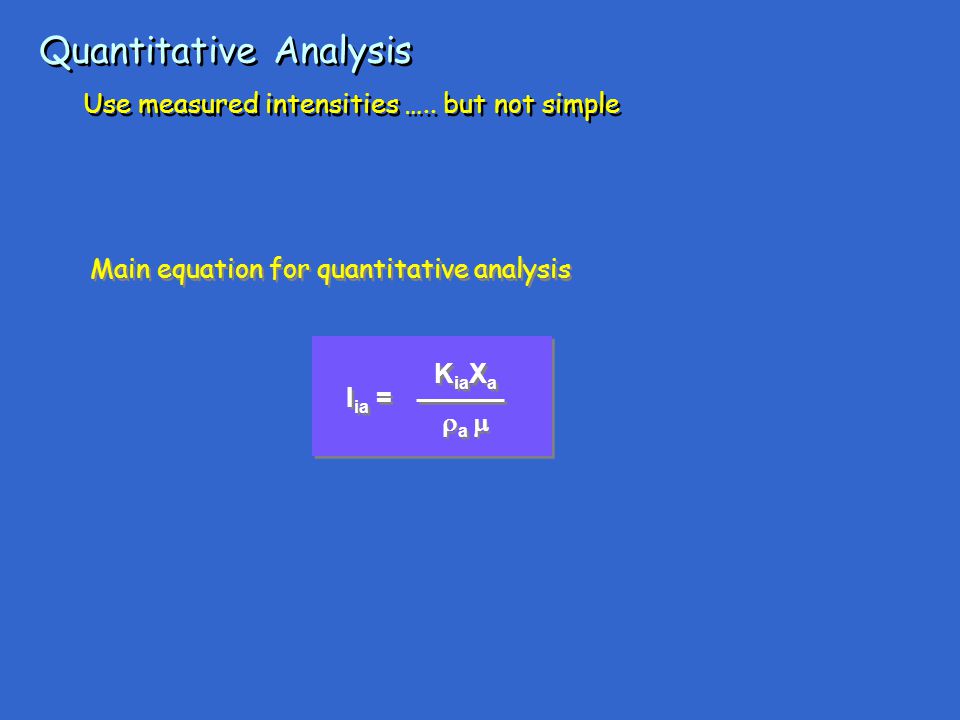 Quantitative Analysis

Use measured intensities ..... but not simple

Main equation for quantitative analysis

$I_{ia} = \frac{K_{ia}X_a}{\rho_a \mu}$